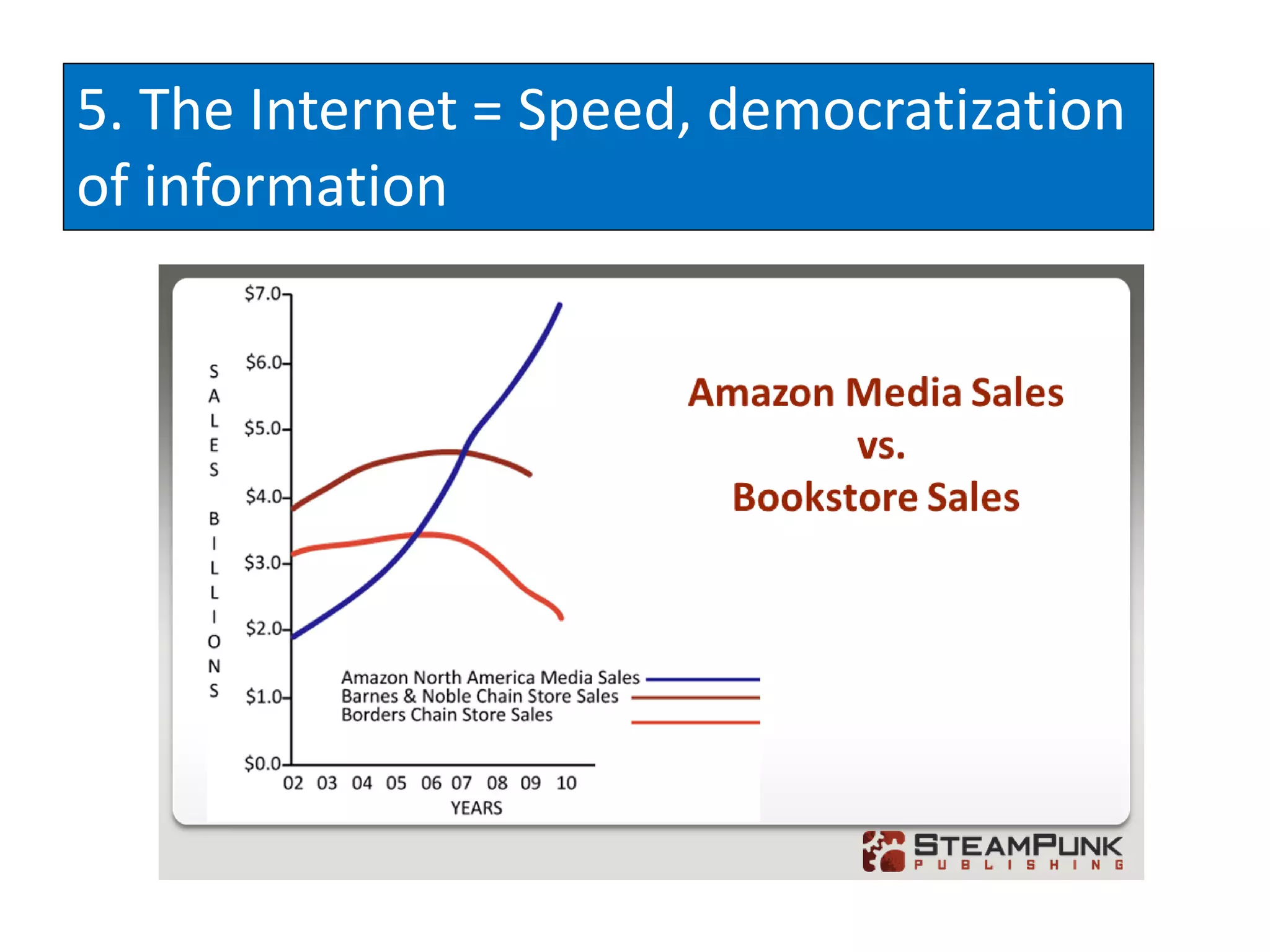 5. The Internet = Speed, democratization of information

SALES BILLIONS

$7.0
$6.0
$5.0
$4.0
$3.0
$2.0
$1.0
$0.0

02 03 04 05 06 07 08 09 10
YEARS

Amazon Media Sales
vs.
Bookstore Sales

Amazon North America Media Sales
Barnes & Noble Chain Store Sales
Borders Chain Store Sales

STEAMPUNK
PUBLISHING